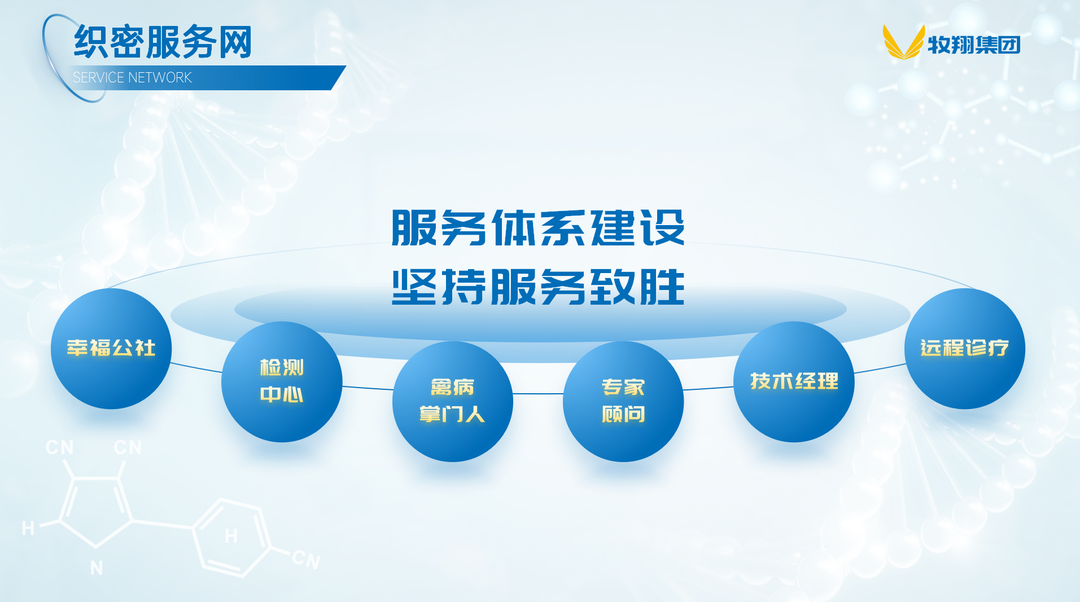 织密服务网
SERVICE NETWORK

牧翔集团

服务体系建设
坚持服务致胜

幸福公社

检测中心

禽病掌门人

专家顾问

技术经理

远程诊疗

CN
CN
H
N
H
CN